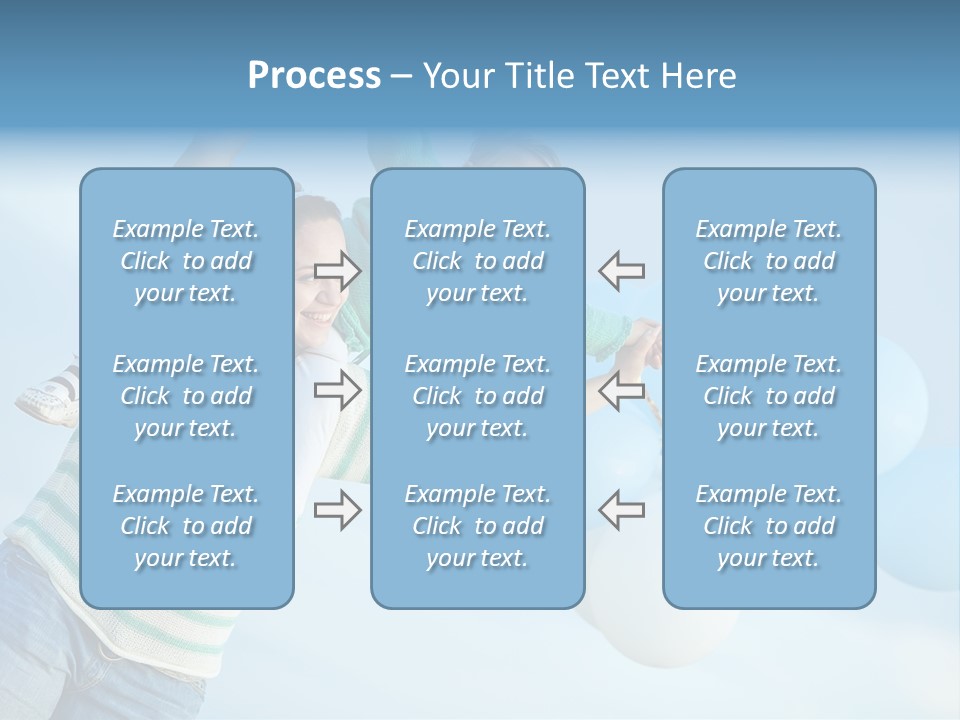 Process – Your Title Text Here

Example Text. Click to add your text.

Example Text. Click to add your text.

Example Text. Click to add your text.

Example Text. Click to add your text.

Example Text. Click to add your text.

Example Text. Click to add your text.

Example Text. Click to add your text.

Example Text. Click to add your text.

Example Text. Click to add your text.